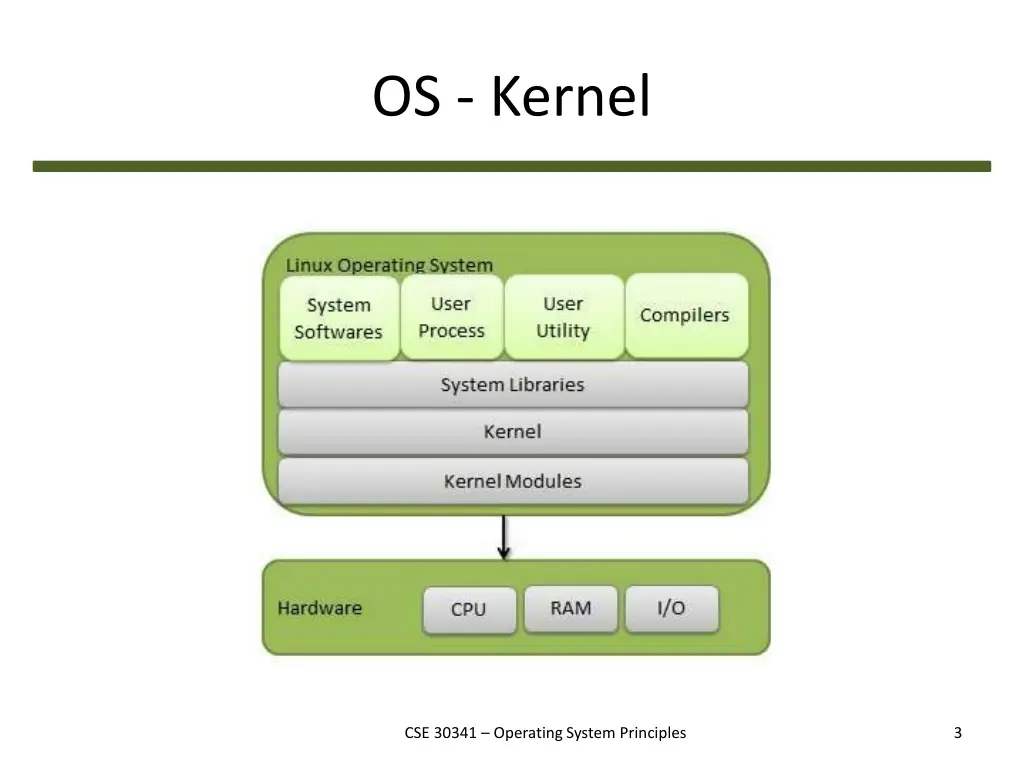 OS - Kernel

Linux Operating System

System Softwares

User Process

User Utility

Compilers

System Libraries

Kernel

Kernel Modules

Hardware

CPU

RAM

I/O

CSE 30341 – Operating System Principles

3